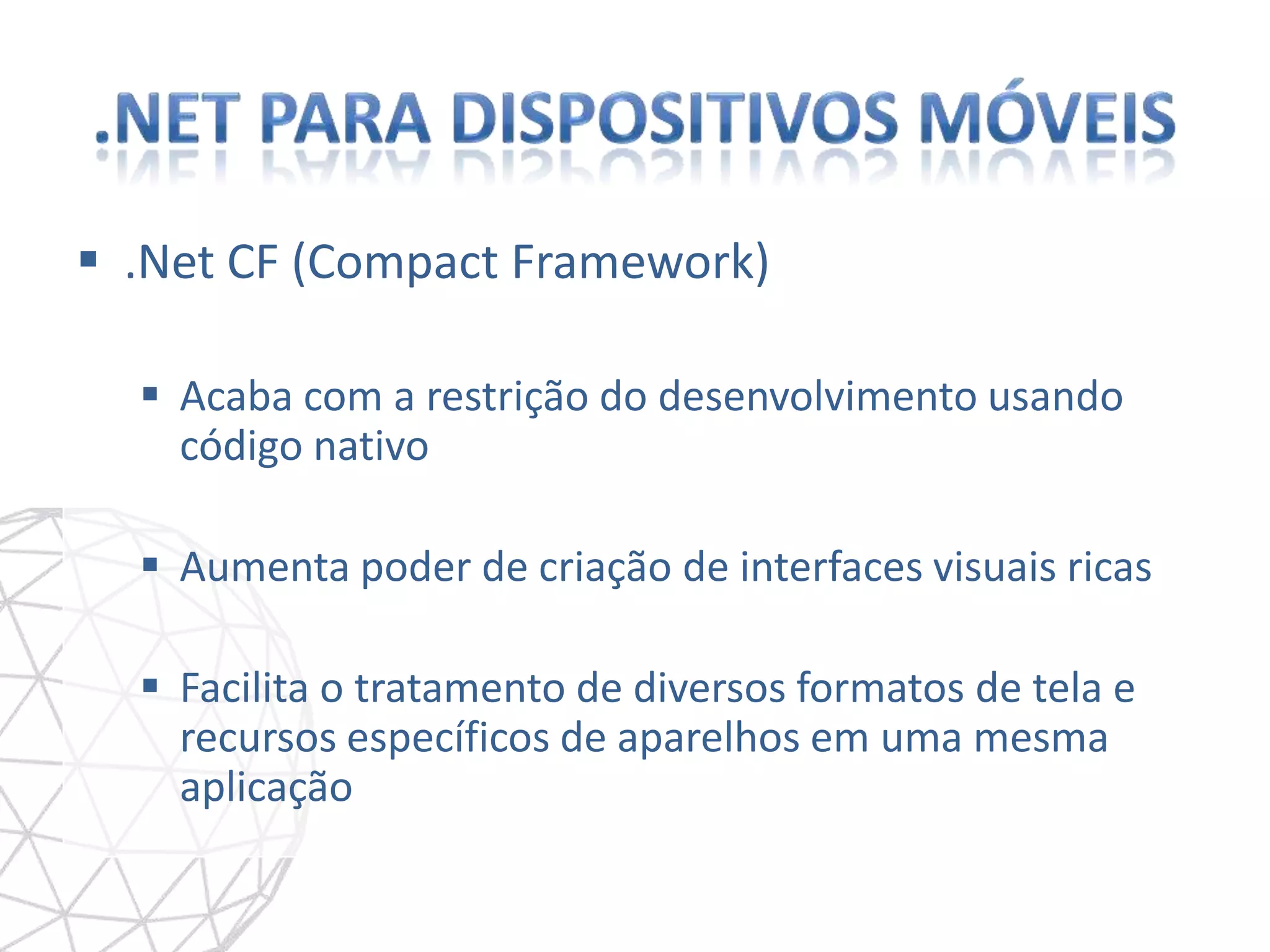 .NET PARA DISPOSITIVOS MÓVEIS

▪ .Net CF (Compact Framework)

▪ Acaba com a restrição do desenvolvimento usando código nativo

▪ Aumenta poder de criação de interfaces visuais ricas

▪ Facilita o tratamento de diversos formatos de tela e recursos específicos de aparelhos em uma mesma aplicação